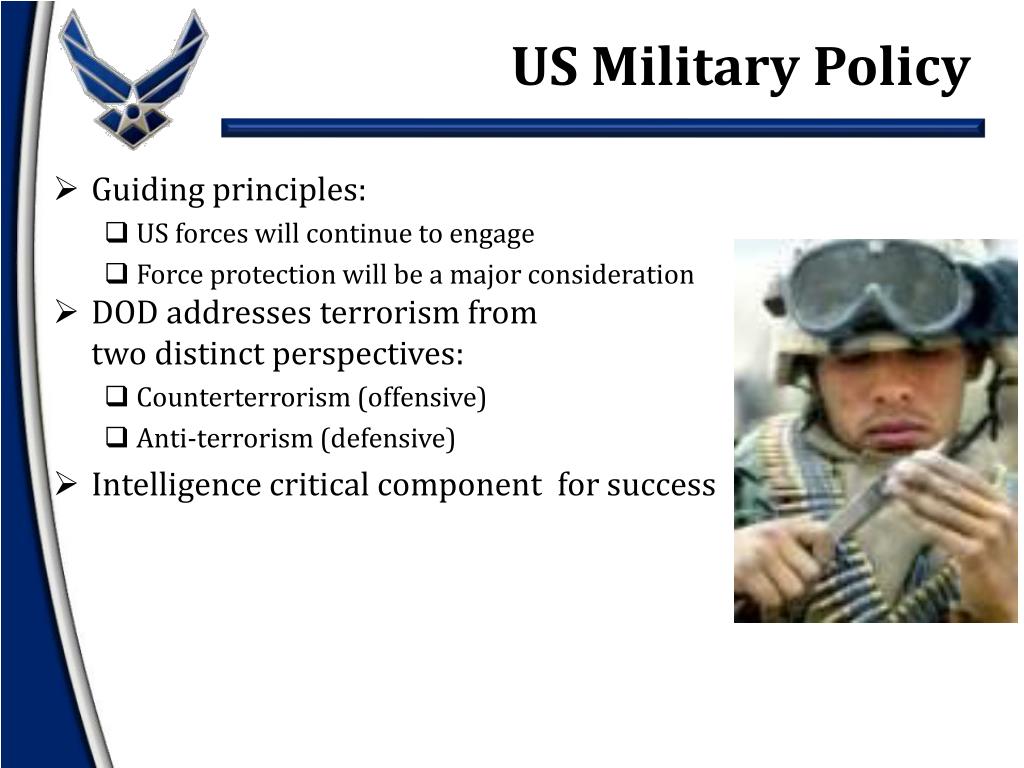 US Military Policy

➢ Guiding principles:
❑ US forces will continue to engage
❑ Force protection will be a major consideration
➢ DOD addresses terrorism from two distinct perspectives:
❑ Counterterrorism (offensive)
❑ Anti-terrorism (defensive)
➢ Intelligence critical component for success